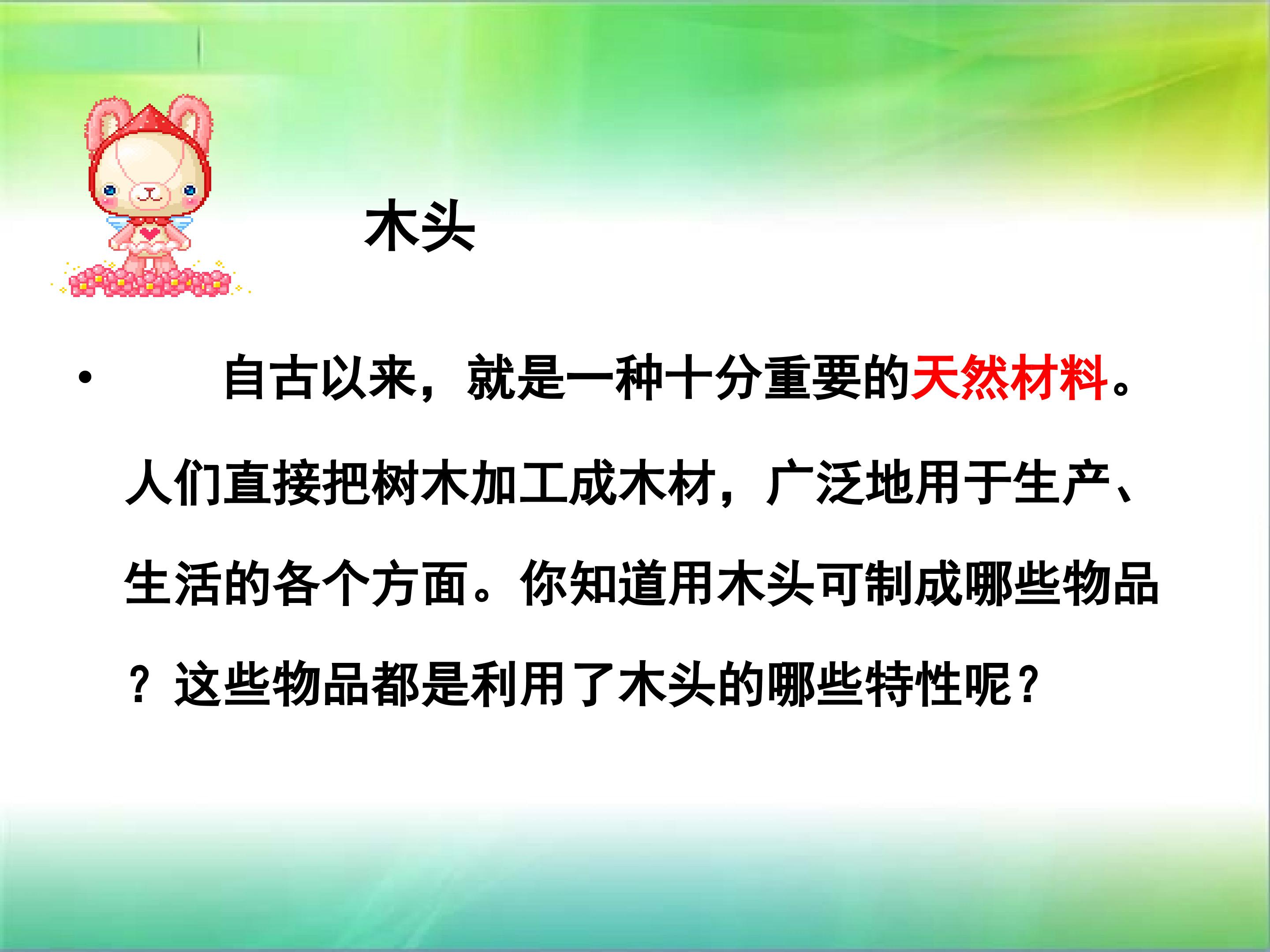 木头

• 自古以来，就是一种十分重要的天然材料。人们直接把树木加工成木材，广泛地用于生产、生活的各个方面。你知道用木头可制成哪些物品？这些物品都是利用了木头的哪些特性呢？